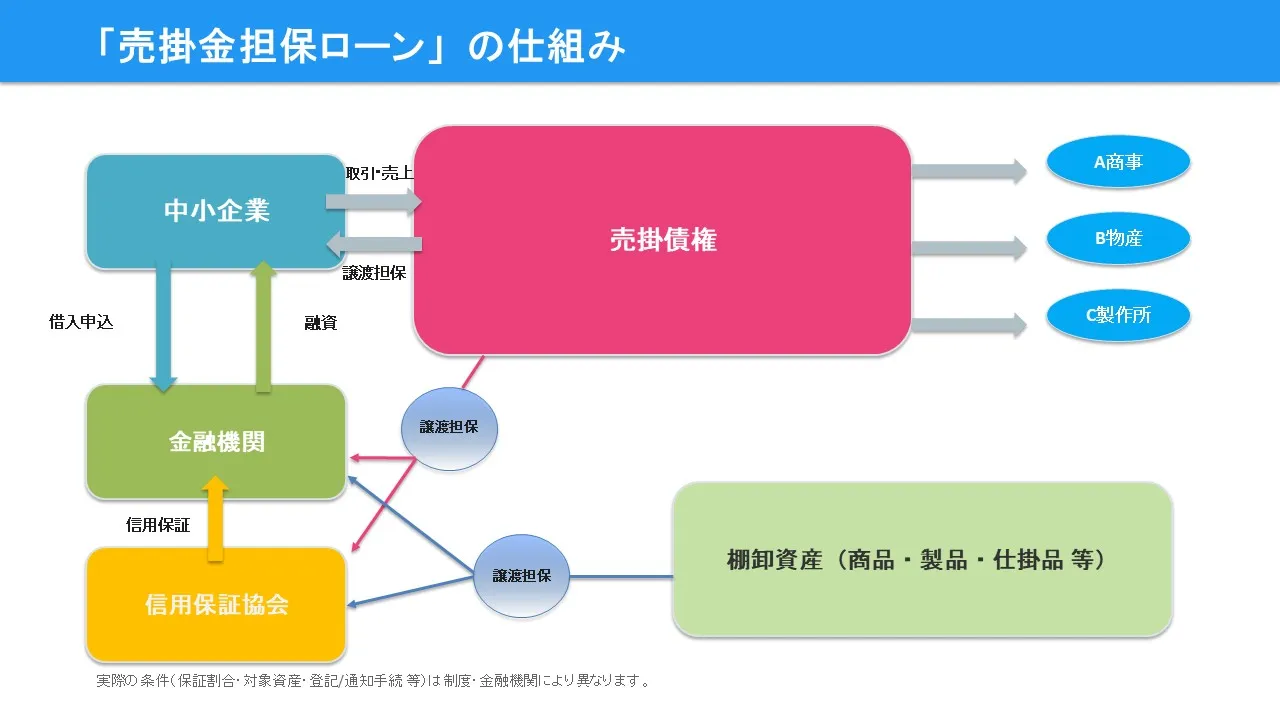 「売掛金担保ローン」の仕組み

中小企業

取引・売上

譲渡担保

売掛債権

A商事

B物産

C製作所

借入申込

融資

金融機関

譲渡担保

信用保証

信用保証協会

譲渡担保

棚卸資産（商品・製品・仕掛品 等）

実際の条件（保証割合・対象資産・登記/通知手続 等）は制度・金融機関により異なります。